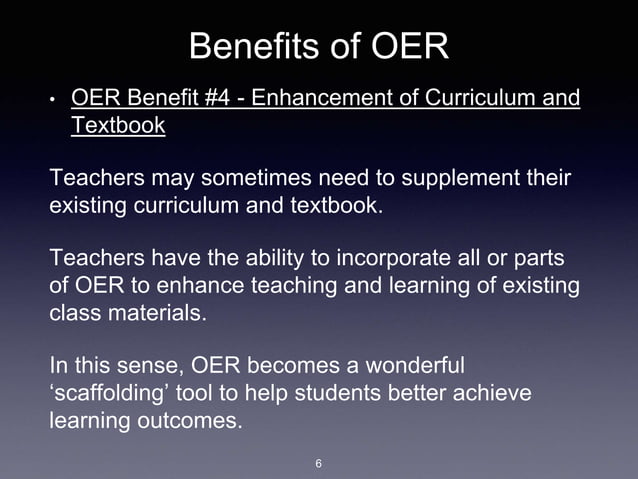 Benefits of OER

• OER Benefit #4 - Enhancement of Curriculum and Textbook

Teachers may sometimes need to supplement their existing curriculum and textbook.

Teachers have the ability to incorporate all or parts of OER to enhance teaching and learning of existing class materials.

In this sense, OER becomes a wonderful ‘scaffolding’ tool to help students better achieve learning outcomes.

6